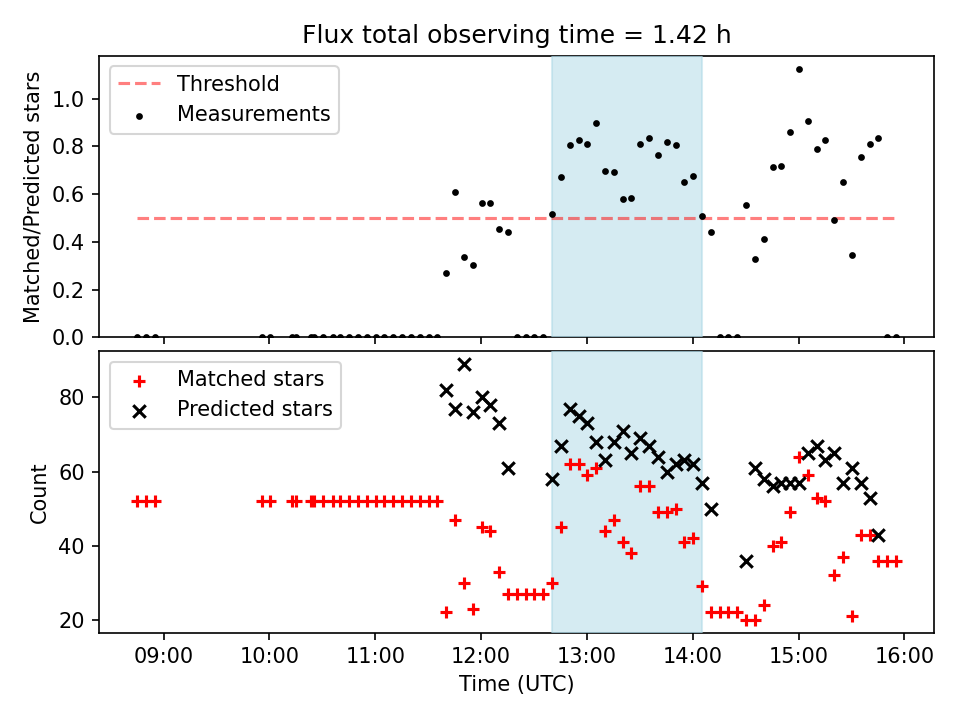 Flux total observing time = 1.42 h

Threshold
Measurements

Matched/Predicted stars

1.0
0.8
0.6
0.4
0.2
0.0

Matched stars
Predicted stars

Count

80
60
40
20

09:00
10:00
11:00
12:00
13:00
14:00
15:00
16:00

Time (UTC)